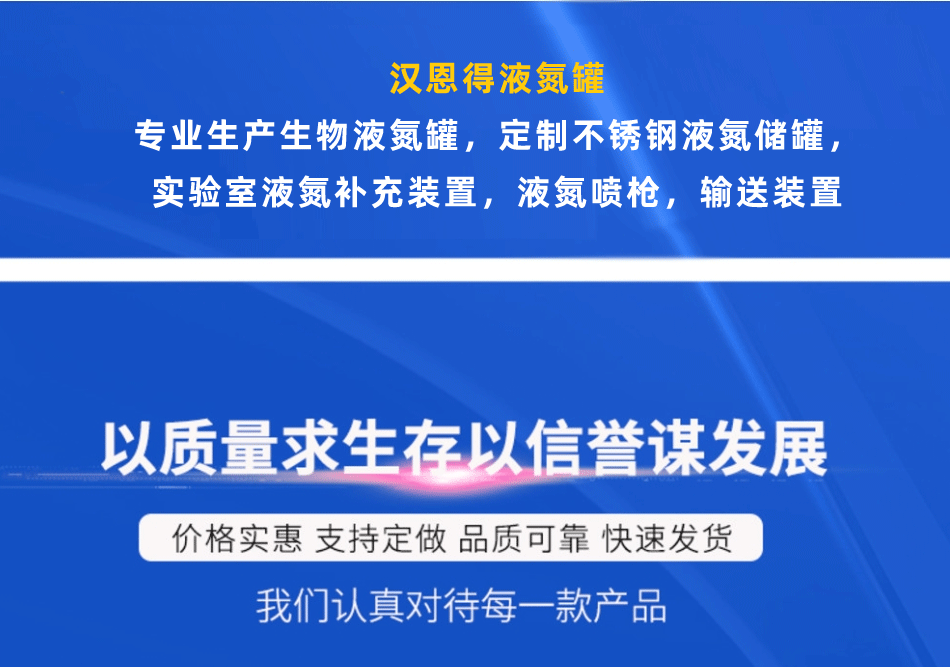 汉恩得液氮罐

专业生产生物液氮罐，定制不锈钢液氮储罐，实验室液氮补充装置，液氮喷枪，输送装置

以质量求生存以信誉谋发展

价格实惠 支持定做 品质可靠 快速发货

我们认真对待每一款产品